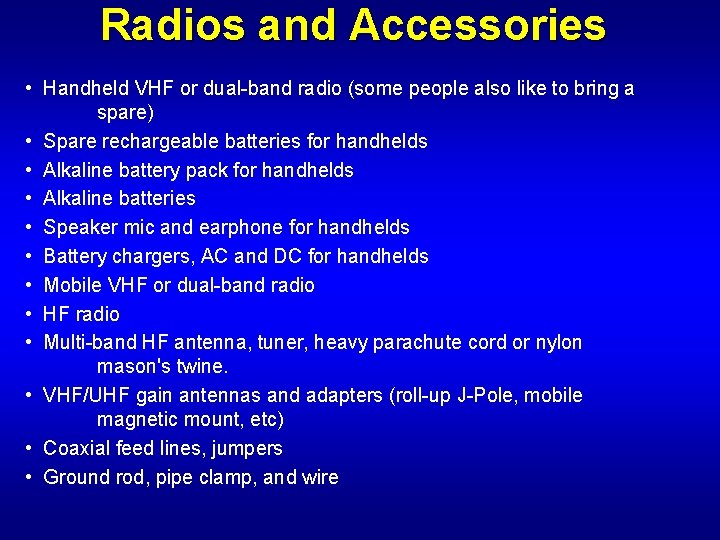 Radios and Accessories

• Handheld VHF or dual-band radio (some people also like to bring a spare)
• Spare rechargeable batteries for handhelds
• Alkaline battery pack for handhelds
• Alkaline batteries
• Speaker mic and earphone for handhelds
• Battery chargers, AC and DC for handhelds
• Mobile VHF or dual-band radio
• HF radio
• Multi-band HF antenna, tuner, heavy parachute cord or nylon mason's twine.
• VHF/UHF gain antennas and adapters (roll-up J-Pole, mobile magnetic mount, etc)
• Coaxial feed lines, jumpers
• Ground rod, pipe clamp, and wire